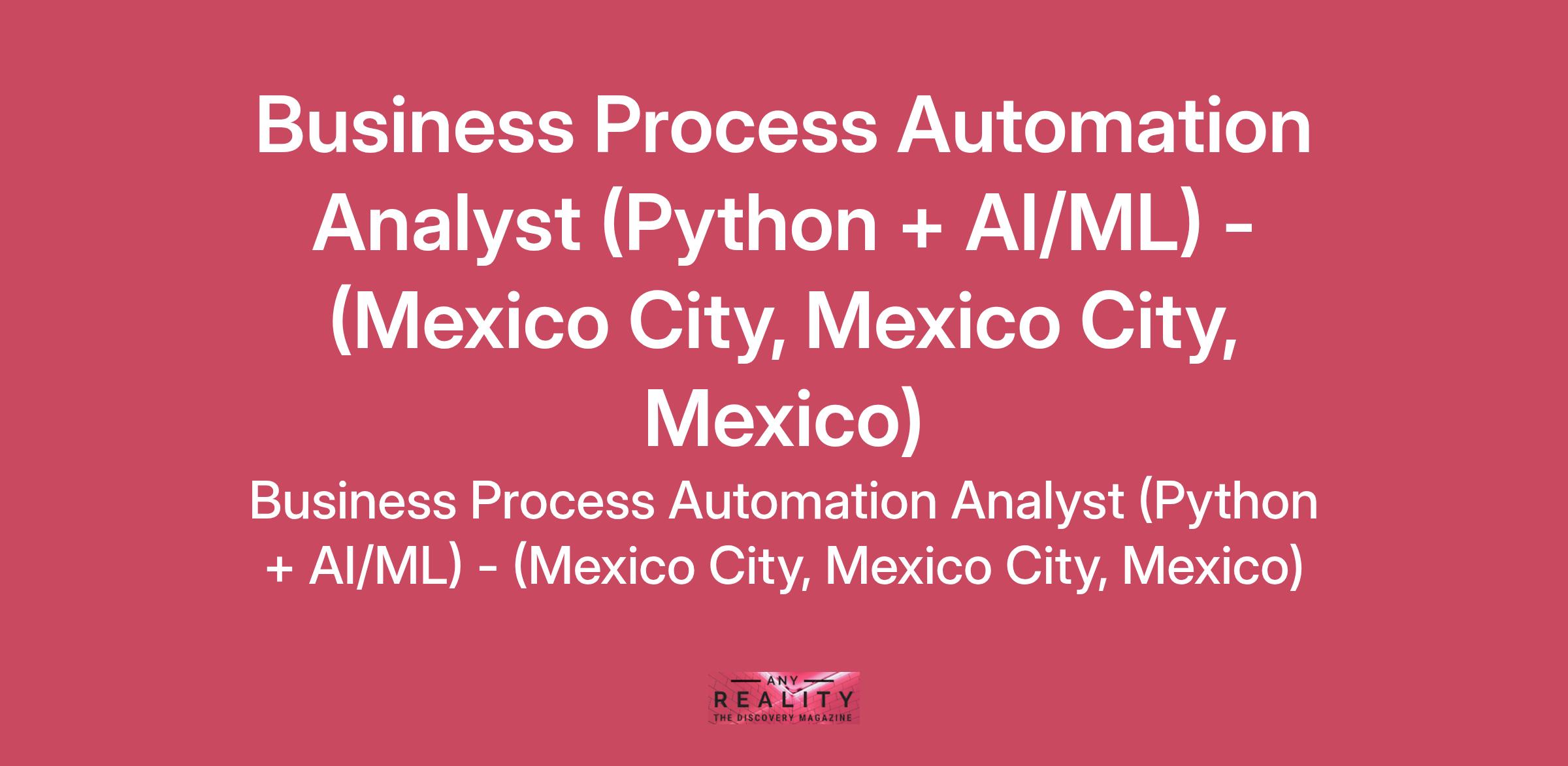 Business Process Automation Analyst (Python + AI/ML) - (Mexico City, Mexico City, Mexico)

Business Process Automation Analyst (Python + AI/ML) - (Mexico City, Mexico City, Mexico)

ANY
REALITY
THE DISCOVERY MAGAZINE